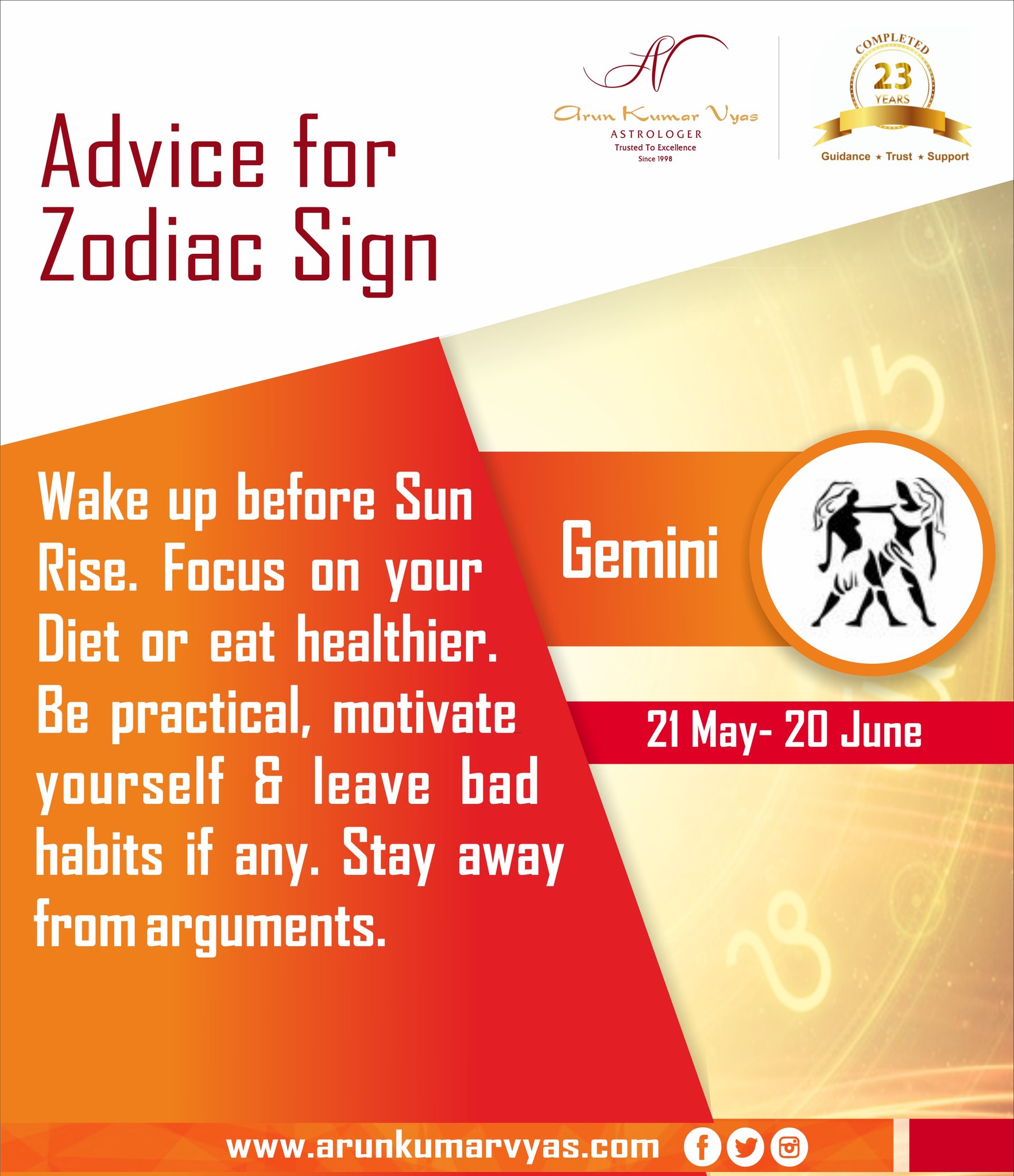 AV
Arun Kumar Vyas
ASTROLOGER
Trusted To Excellence
Since 1998

COMPLETED
23
YEARS
Guidance ★ Trust ★ Support

Advice for Zodiac Sign

Wake up before Sun Rise. Focus on your Diet or eat healthier. Be practical, motivate yourself & leave bad habits if any. Stay away from arguments.

Gemini

21 May- 20 June

www.arunkumarvyas.com